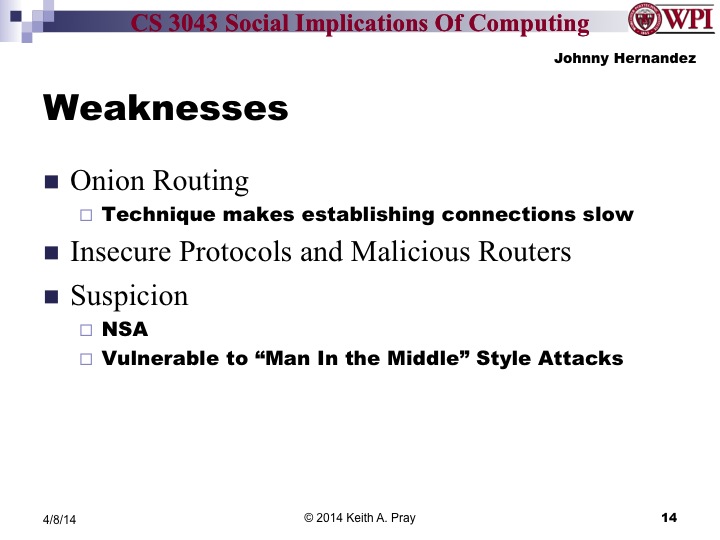 CS 3043 Social Implications Of Computing

WPI

Johnny Hernandez

Weaknesses

Onion Routing

Technique makes establishing connections slow

Insecure Protocols and Malicious Routers

Suspicion

NSA

Vulnerable to “Man In the Middle” Style Attacks

4/8/14

© 2014 Keith A. Pray

14